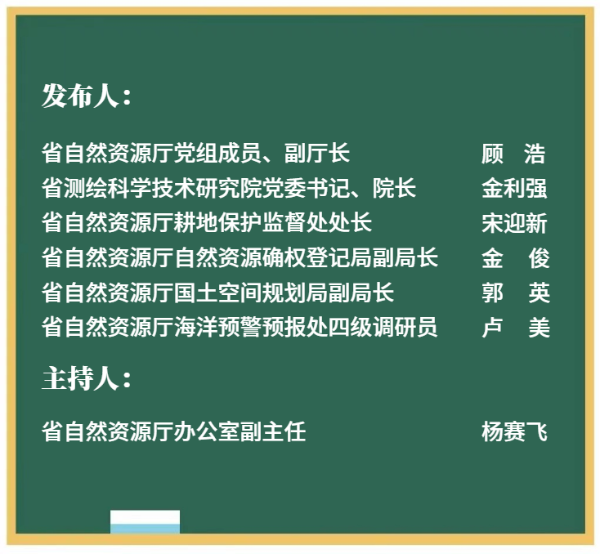 发布人：

省自然资源厅党组成员、副厅长　顾　浩
省测绘科学技术研究院党委书记、院长　金利强
省自然资源厅耕地保护监督处处长　宋迎新
省自然资源厅自然资源确权登记局副局长　金　俊
省自然资源厅国土空间规划局副局长　郭　英
省自然资源厅海洋预警预报处四级调研员　卢　美

主持人：

省自然资源厅办公室副主任　杨赛飞